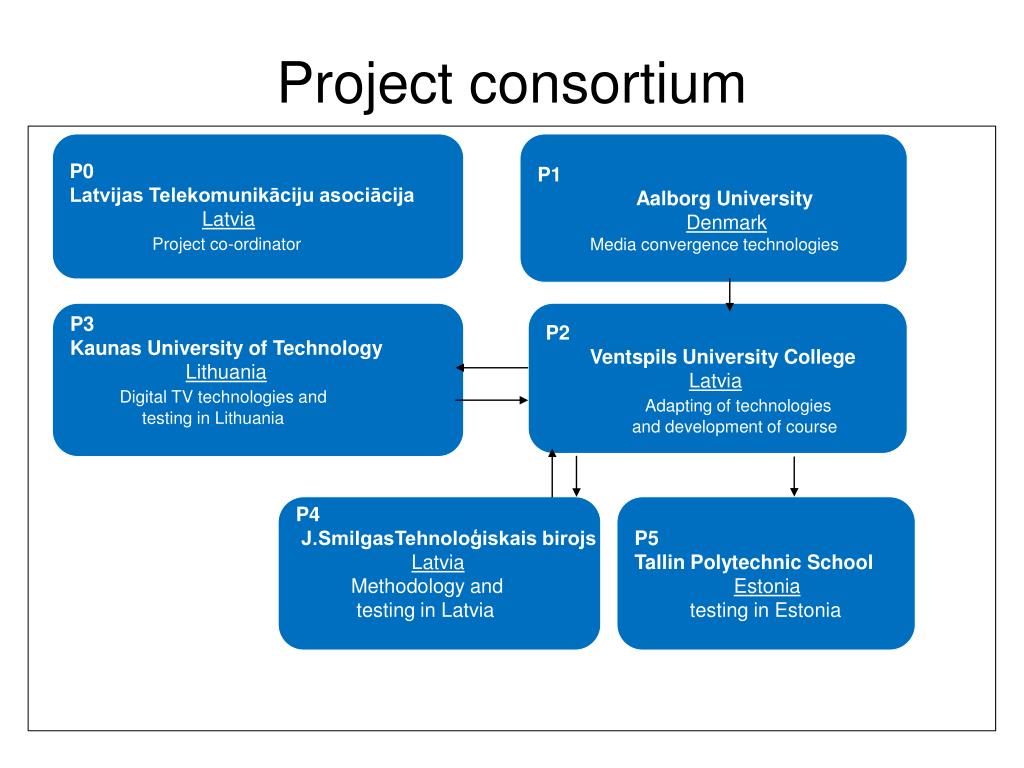 Project consortium

P0
Latvijas Telekomunikāciju asociācija
Latvia
Project co-ordinator

P1
Aalborg University
Denmark
Media convergence technologies

P3
Kaunas University of Technology
Lithuania
Digital TV technologies and testing in Lithuania

P2
Ventspils University College
Latvia
Adapting of technologies and development of course

P4
J.SmilgasTehnoloģiskais birojs
Latvia
Methodology and testing in Latvia

P5
Tallin Polytechnic School
Estonia
testing in Estonia